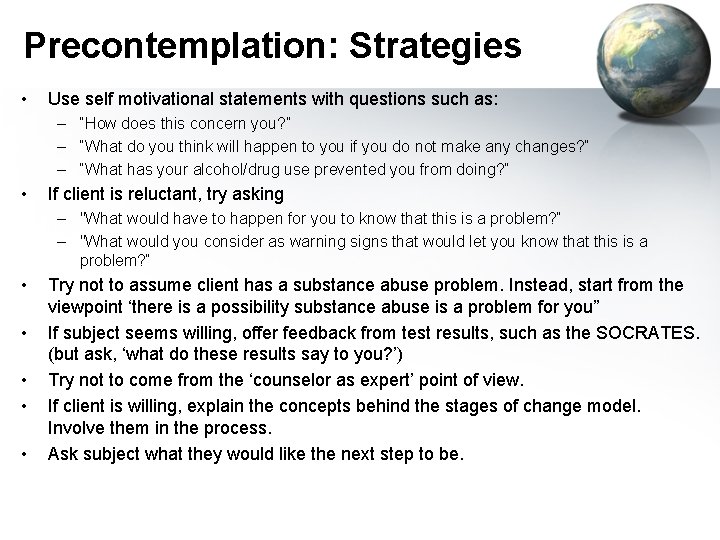 Precontemplation: Strategies

• Use self motivational statements with questions such as:
– "How does this concern you?"
– "What do you think will happen to you if you do not make any changes?"
– "What has your alcohol/drug use prevented you from doing?"

• If client is reluctant, try asking
– "What would have to happen for you to know that this is a problem?"
– "What would you consider as warning signs that would let you know that this is a problem?"

• Try not to assume client has a substance abuse problem. Instead, start from the viewpoint ‘there is a possibility substance abuse is a problem for you”

• If subject seems willing, offer feedback from test results, such as the SOCRATES. (but ask, ‘what do these results say to you?’)

• Try not to come from the ‘counselor as expert’ point of view.

• If client is willing, explain the concepts behind the stages of change model. Involve them in the process.

• Ask subject what they would like the next step to be.